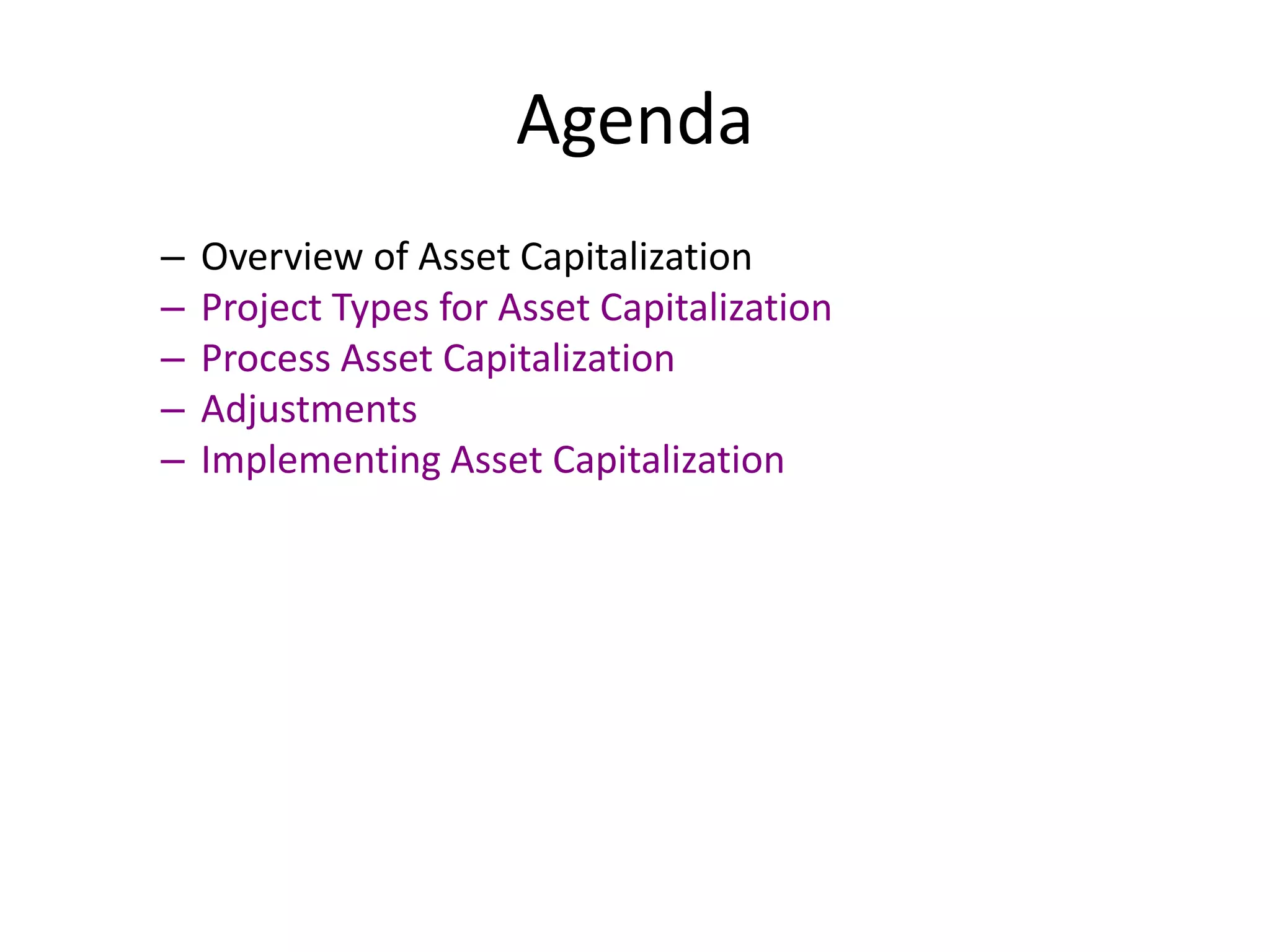 Agenda

– Overview of Asset Capitalization
– Project Types for Asset Capitalization
– Process Asset Capitalization
– Adjustments
– Implementing Asset Capitalization